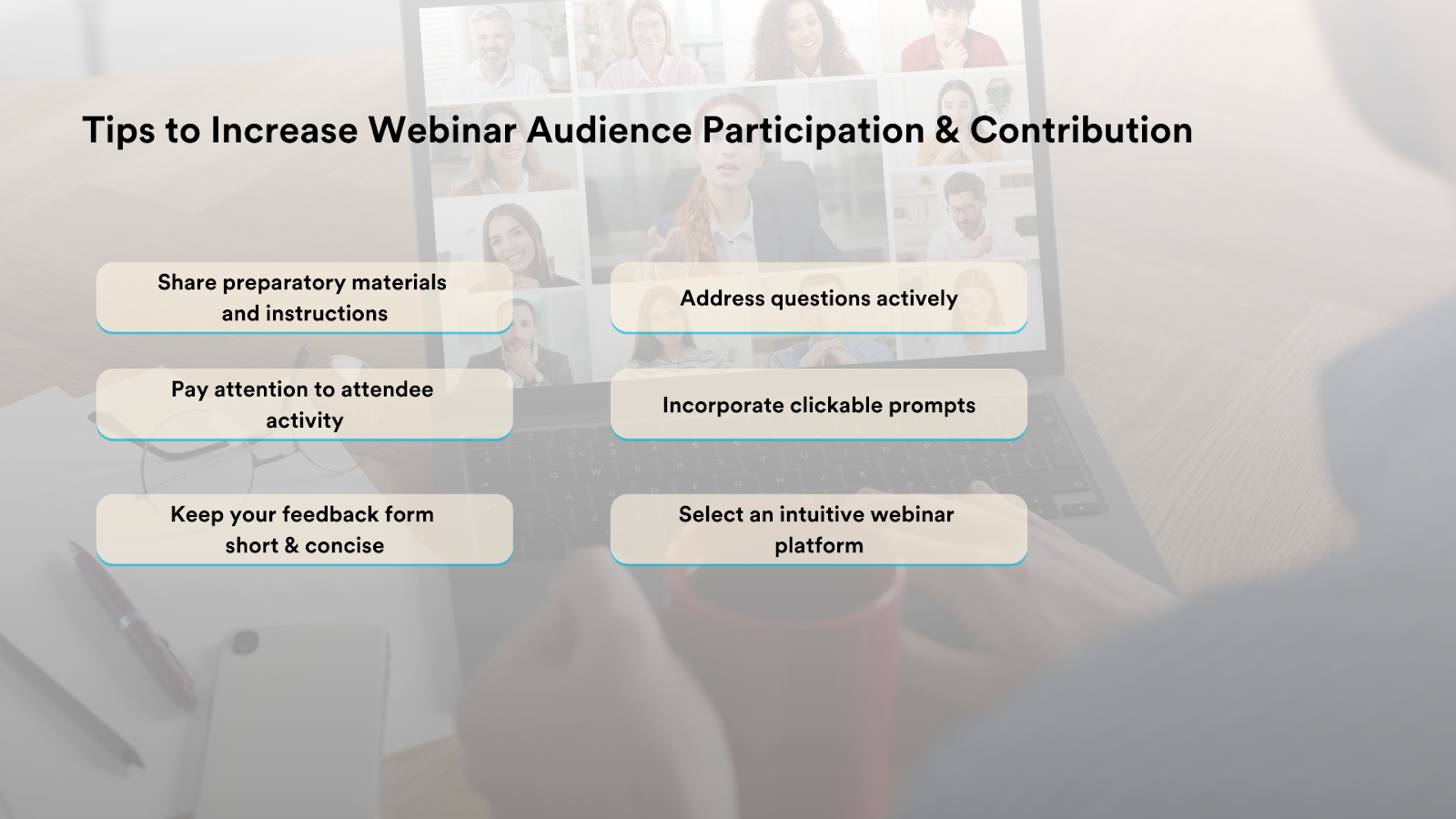 Tips to Increase Webinar Audience Participation & Contribution

Share preparatory materials and instructions

Pay attention to attendee activity

Keep your feedback form short & concise

Address questions actively

Incorporate clickable prompts

Select an intuitive webinar platform